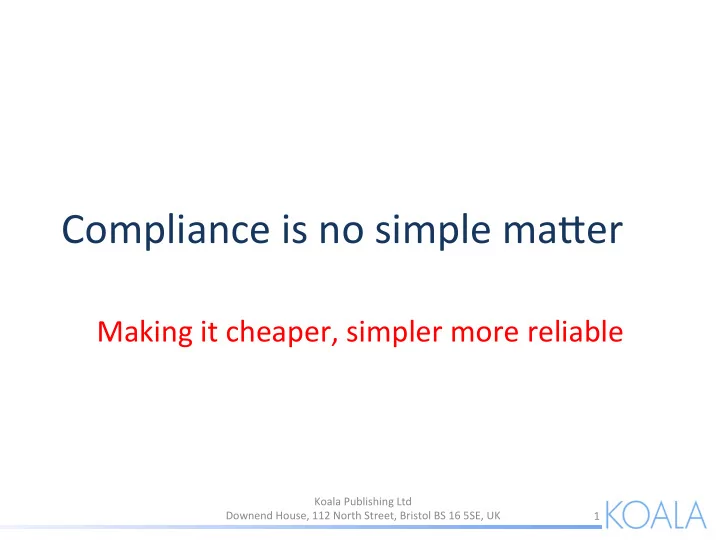 Compliance is no simple matter

Making it cheaper, simpler more reliable

Koala Publishing Ltd
Downend House, 112 North Street, Bristol BS 16 5SE, UK

1

KOALA